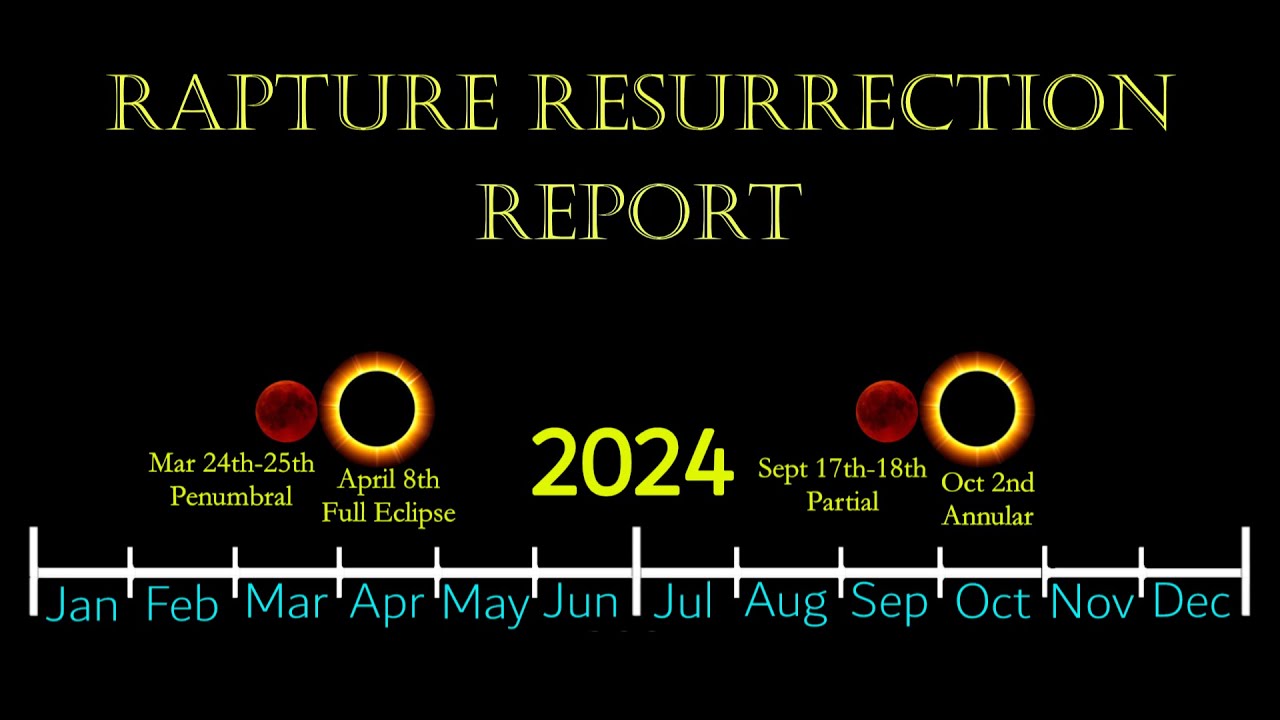 RAPTURE RESURRECTION REPORT

Mar 24th-25th Penumbral

April 8th Full Eclipse

2024

Sept 17th-18th Partial

Oct 2nd Annular

Jan Feb Mar Apr May Jun Jul Aug Sep Oct Nov Dec